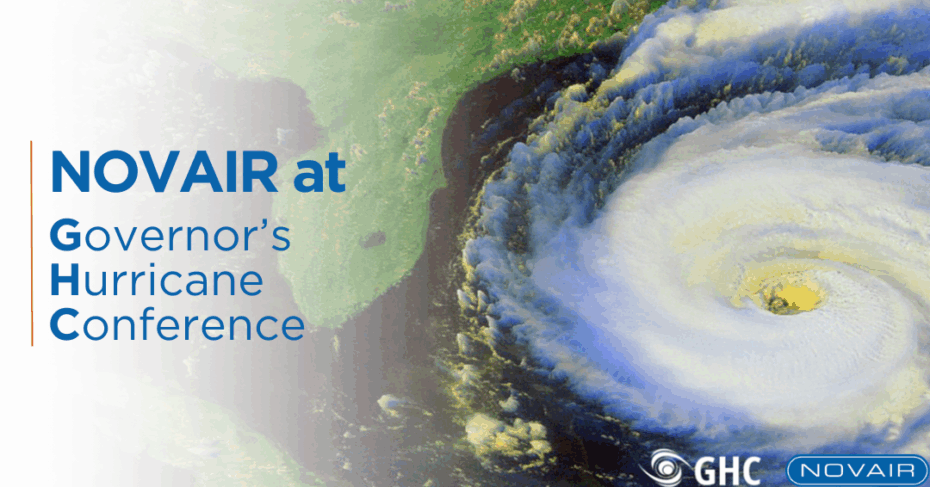 NOVAIR at

Governor's
Hurricane
Conference

GHC NOVAIR